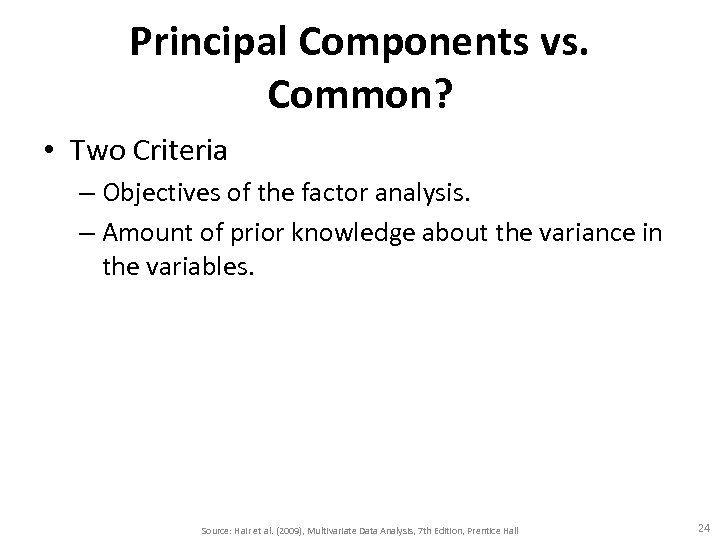 Principal Components vs. Common?

• Two Criteria
– Objectives of the factor analysis.
– Amount of prior knowledge about the variance in the variables.

Source: Hair et al. (2009), Multivariate Data Analysis, 7th Edition, Prentice Hall

24